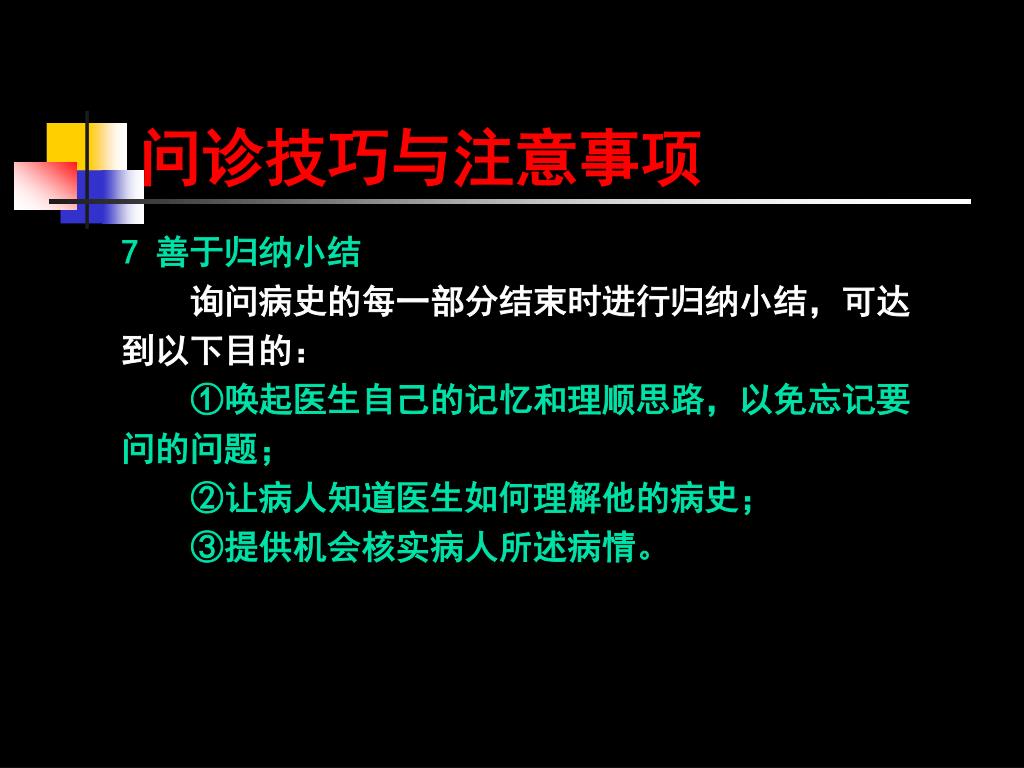 问诊技巧与注意事项

7 善于归纳小结

询问病史的每一部分结束时进行归纳小结，可达到以下目的：

①唤起医生自己的记忆和理顺思路，以免忘记要问的问题；

②让病人知道医生如何理解他的病史；

③提供机会核实病人所述病情。